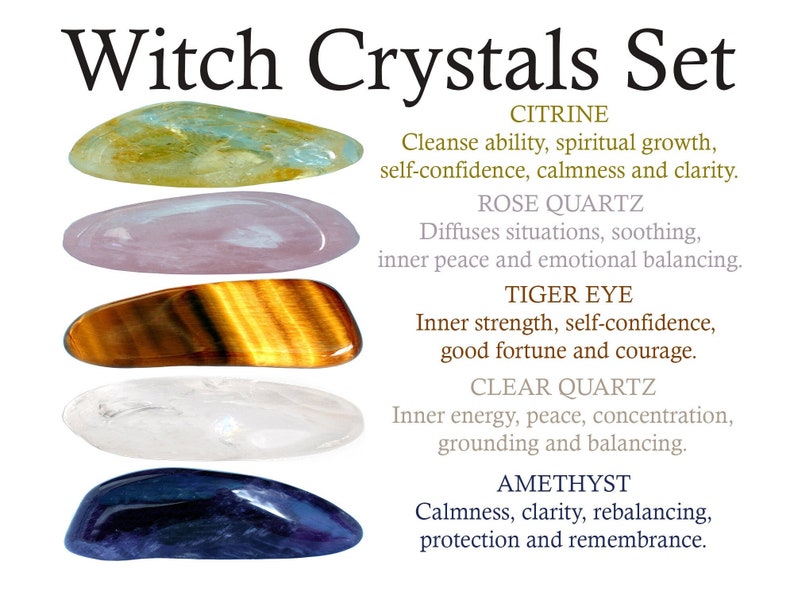 Witch Crystals Set

CITRINE
Cleanse ability, spiritual growth, self-confidence, calmness and clarity.

ROSE QUARTZ
Diffuses situations, soothing, inner peace and emotional balancing.

TIGER EYE
Inner strength, self-confidence, good fortune and courage.

CLEAR QUARTZ
Inner energy, peace, concentration, grounding and balancing.

AMETHYST
Calmness, clarity, rebalancing, protection and remembrance.